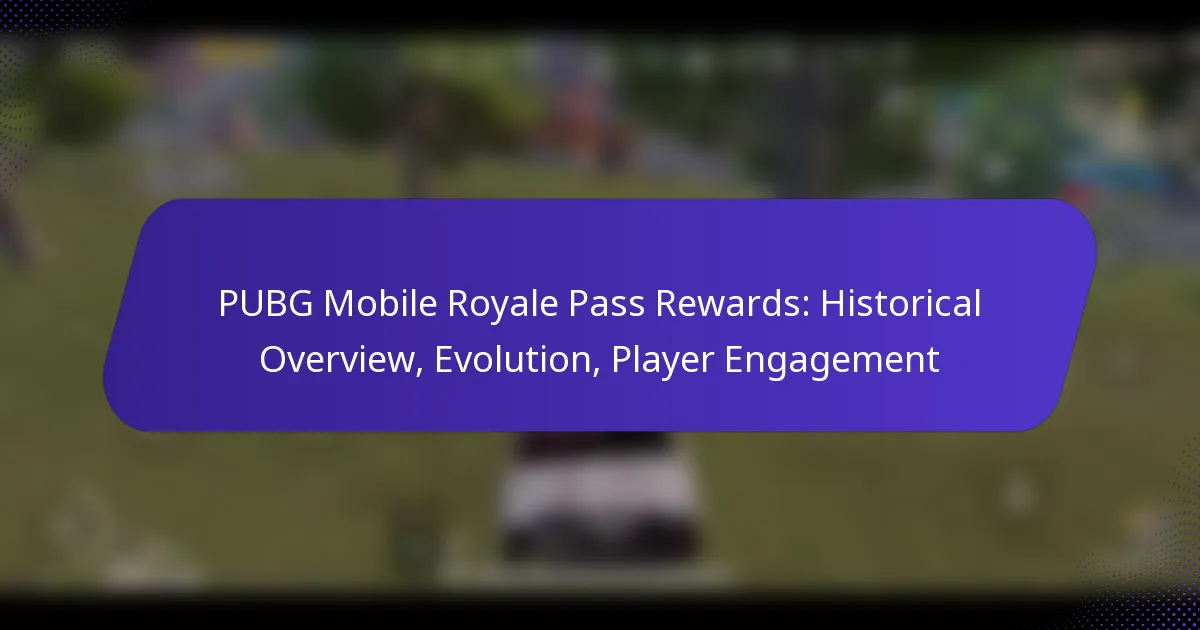 PUBG Mobile Royale Pass Rewards: Historical Overview, Evolution, Player Engagement